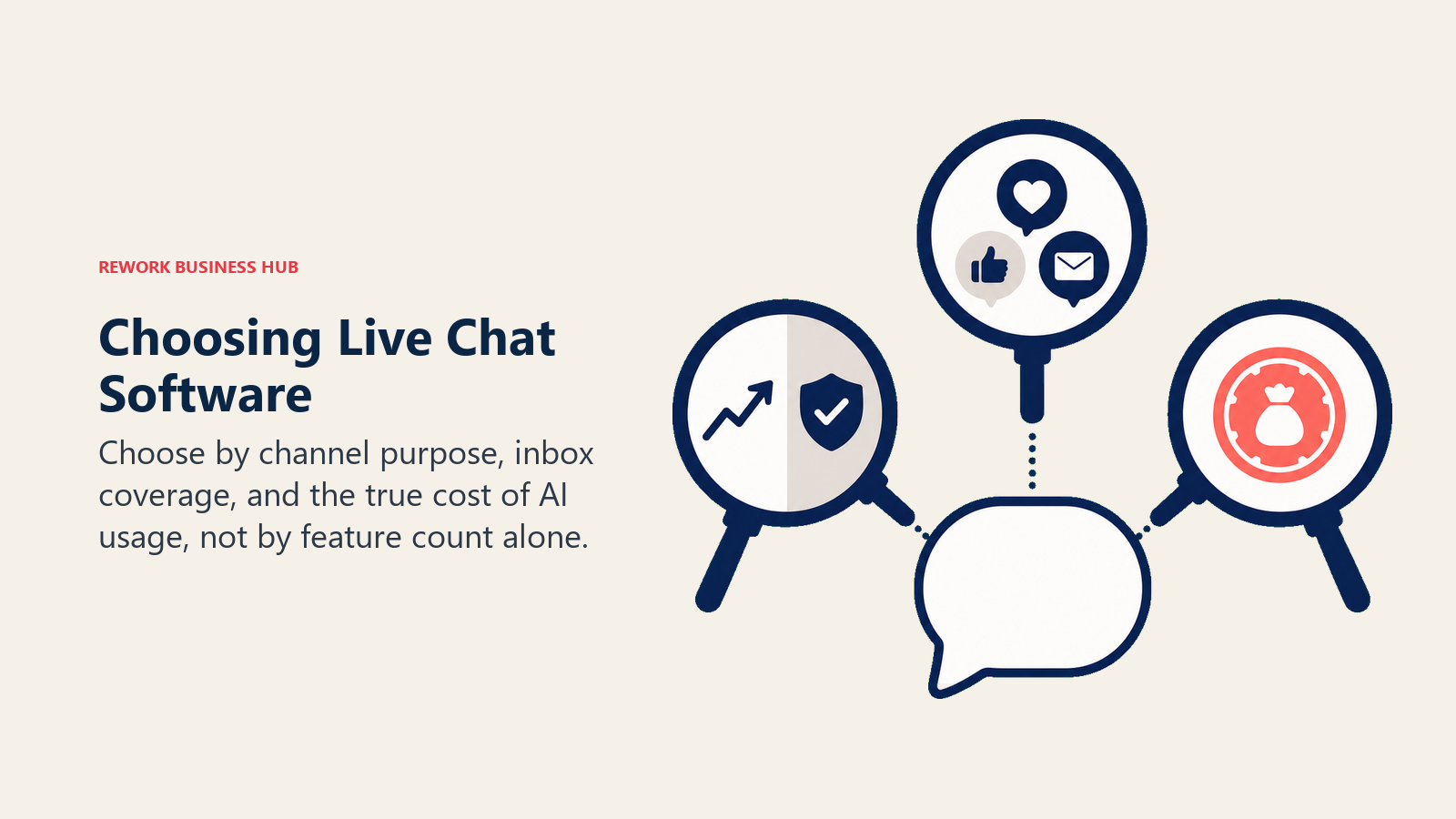 REWORK BUSINESS HUB

Choosing Live Chat Software

Choose by channel purpose, inbox coverage, and the true cost of AI usage, not by feature count alone.